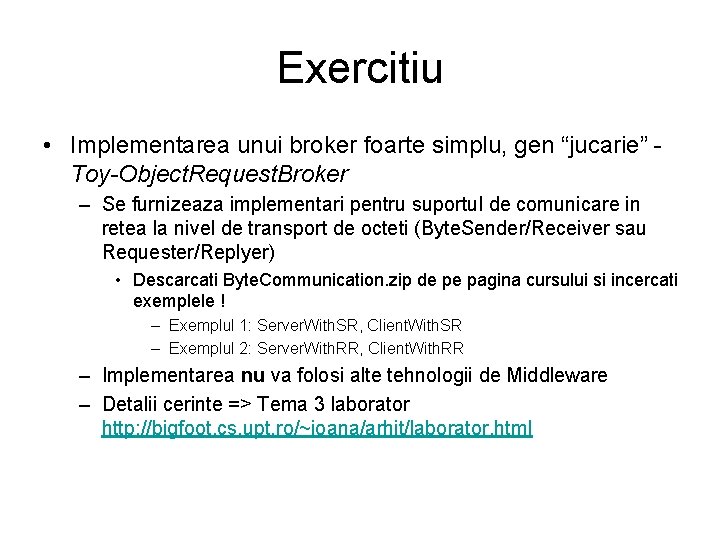 Exercitiu

• Implementarea unui broker foarte simplu, gen “jucarie” - Toy-ObjectRequestBroker

– Se furnizeaza implementari pentru suportul de comunicare in retea la nivel de transport de octeti (ByteSender/Receiver sau Requester/Replyer)

• Descarcati ByteCommunication.zip de pe pagina cursului si incercati exemplele !

– Exemplul 1: ServerWithSR, ClientWithSR

– Exemplul 2: ServerWithRR, ClientWithRR

– Implementarea nu va folosi alte tehnologii de Middleware

– Detalii cerinte => Tema 3 laborator http://bigfoot.cs.upt.ro/~ioana/arhit/laborator.html